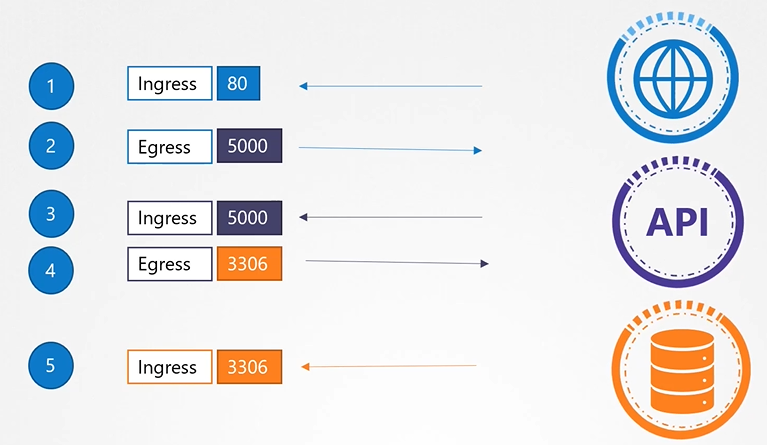 1 Ingress 80

2 Egress 5000

3 Ingress 5000

4 Egress 3306

5 Ingress 3306

API